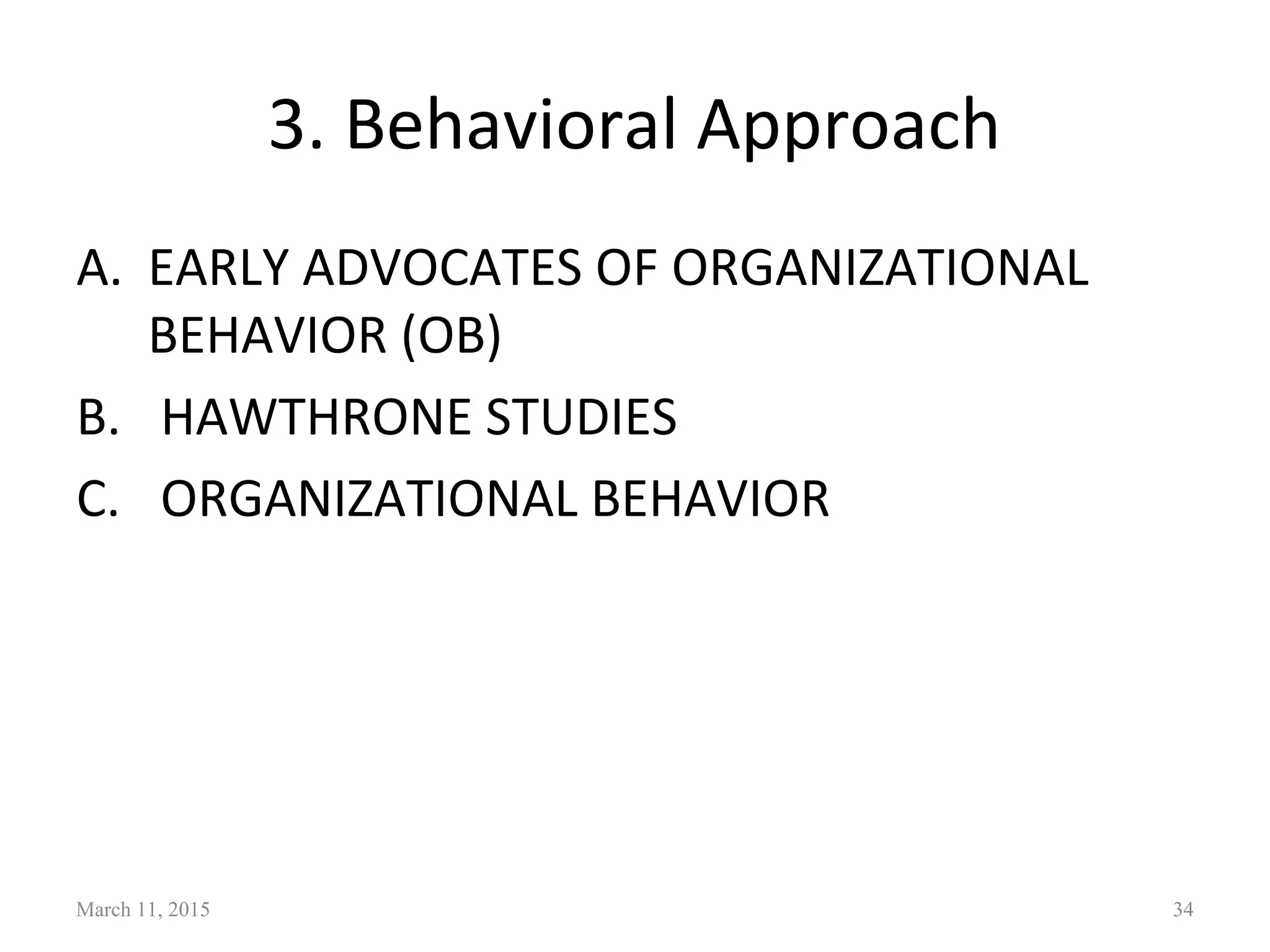 3. Behavioral Approach

A. EARLY ADVOCATES OF ORGANIZATIONAL BEHAVIOR (OB)

B. HAWTHRONE STUDIES

C. ORGANIZATIONAL BEHAVIOR

March 11, 2015

34